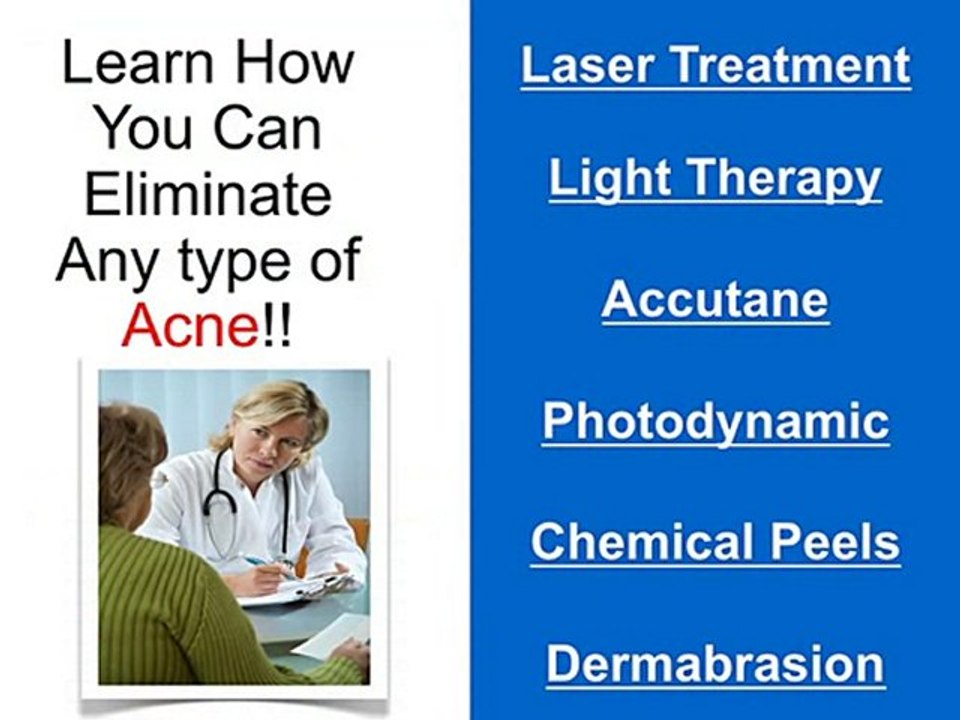 Learn How You Can Eliminate Any type of Acne!!

Laser Treatment

Light Therapy

Accutane

Photodynamic

Chemical Peels

Dermabrasion